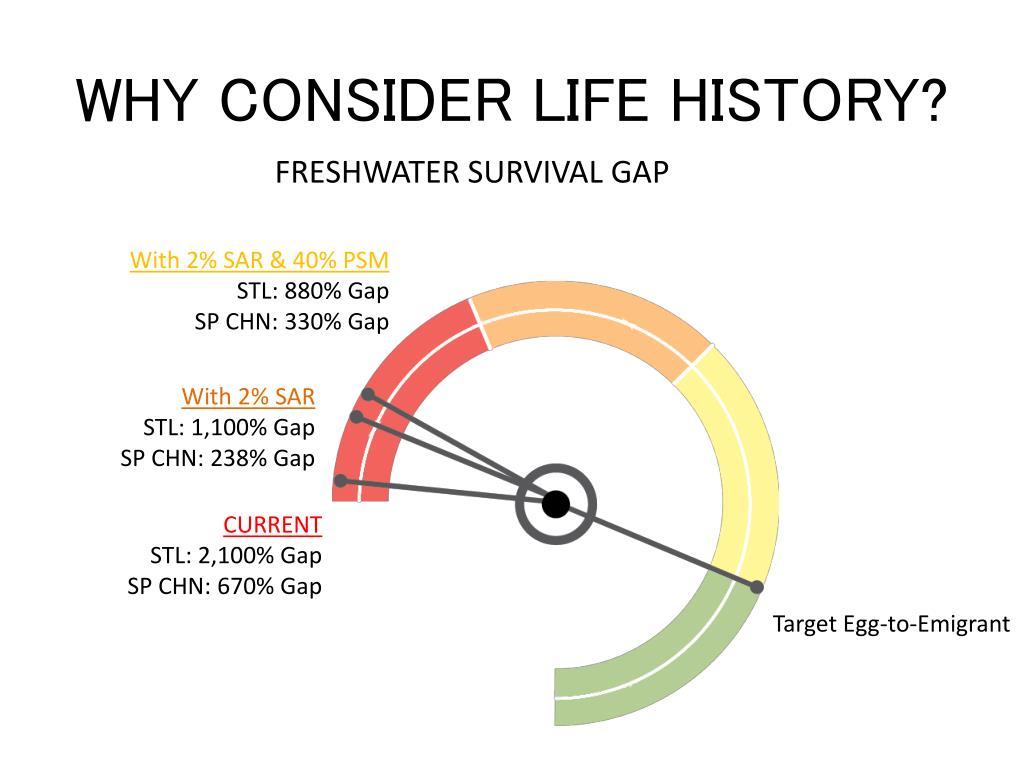 WHY CONSIDER LIFE HISTORY?

FRESHWATER SURVIVAL GAP

With 2% SAR & 40% PSM
STL: 880% Gap
SP CHN: 330% Gap

With 2% SAR
STL: 1,100% Gap
SP CHN: 238% Gap

CURRENT
STL: 2,100% Gap
SP CHN: 670% Gap

Target Egg-to-Emigrant